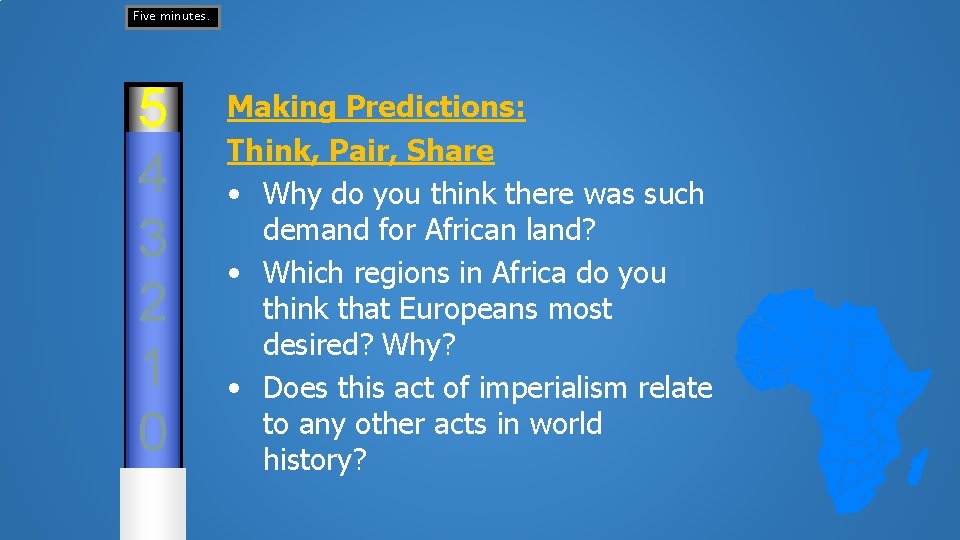 Five minutes.

5
4
3
2
1
0

Making Predictions:
Think, Pair, Share

• Why do you think there was such demand for African land?
• Which regions in Africa do you think that Europeans most desired? Why?
• Does this act of imperialism relate to any other acts in world history?